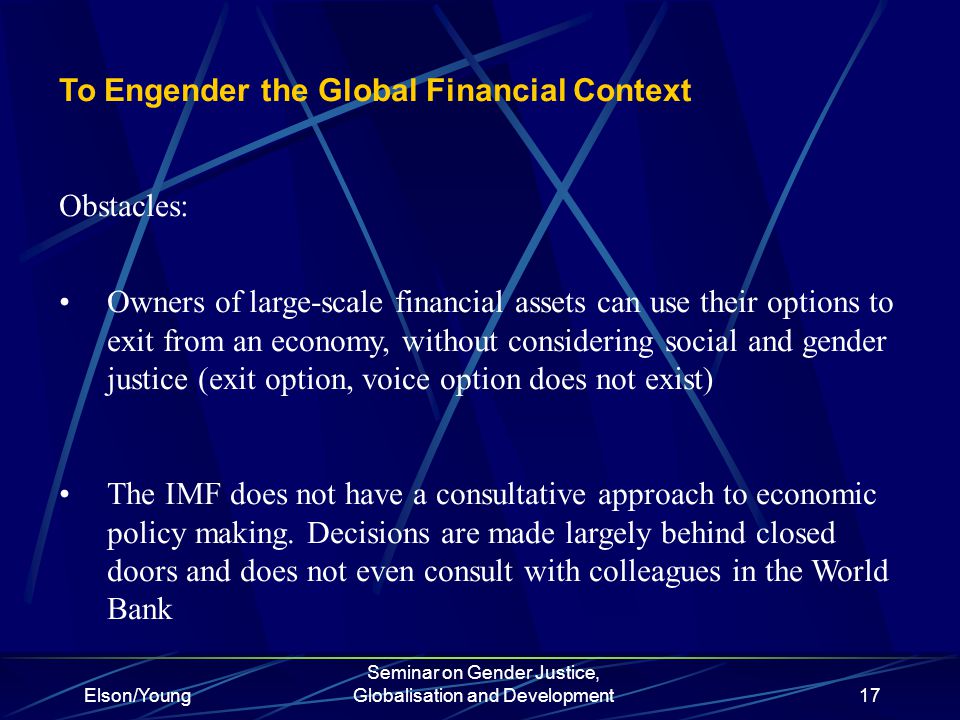 To Engender the Global Financial Context

Obstacles:

• Owners of large-scale financial assets can use their options to exit from an economy, without considering social and gender justice (exit option, voice option does not exist)

• The IMF does not have a consultative approach to economic policy making. Decisions are made largely behind closed doors and does not even consult with colleagues in the World Bank

Elson/Young

Seminar on Gender Justice, Globalisation and Development

17